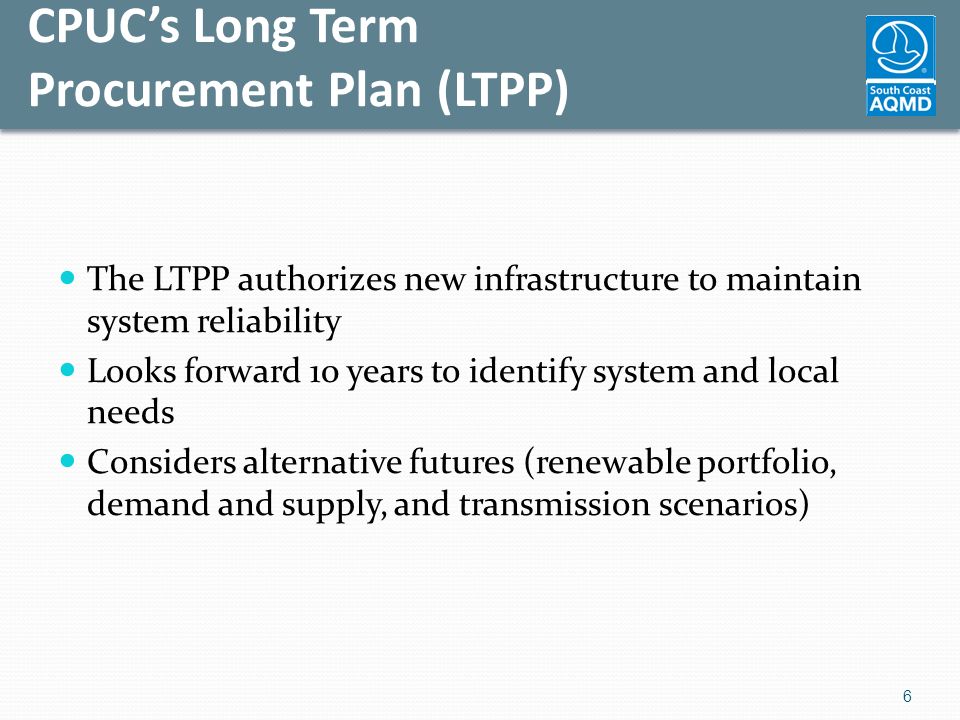 CPUC's Long Term Procurement Plan (LTPP)

South Coast AQMD

- The LTPP authorizes new infrastructure to maintain system reliability
- Looks forward 10 years to identify system and local needs
- Considers alternative futures (renewable portfolio, demand and supply, and transmission scenarios)

6